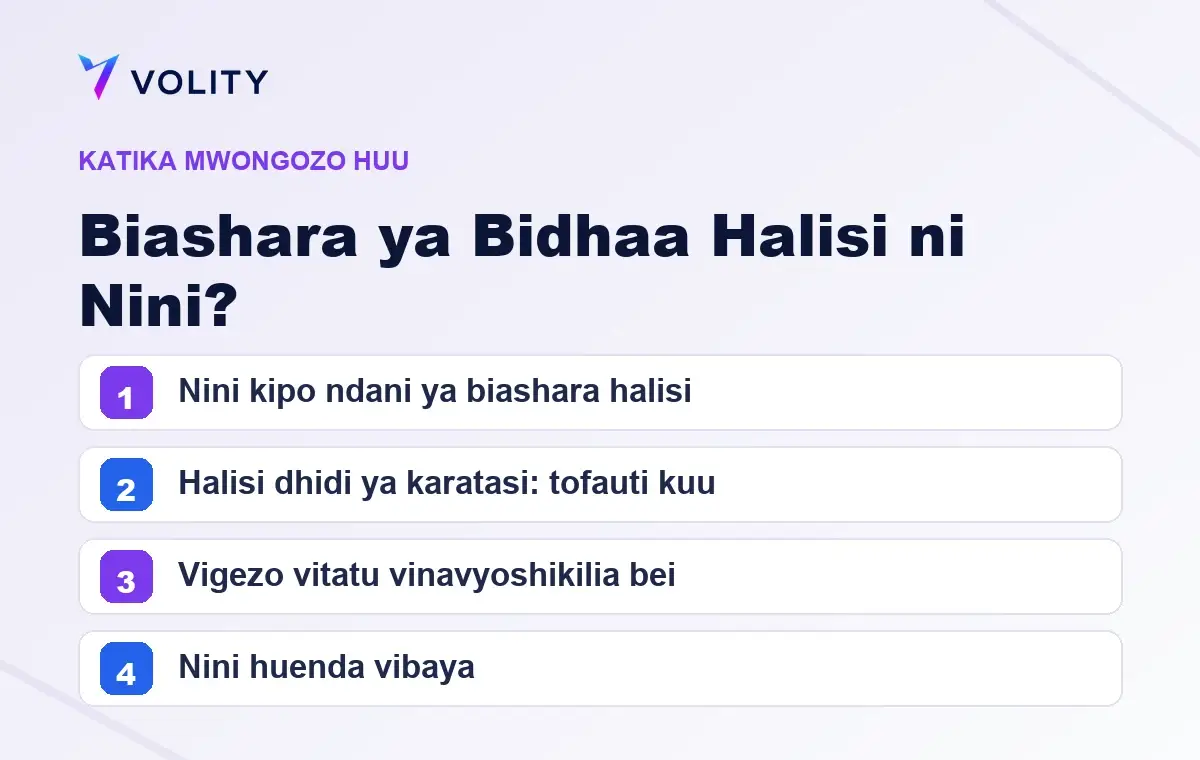 VOLITY

KATIKA MWONGOZO HUU

Biashara ya Bidhaa Halisi ni Nini?

1 Nini kipo ndani ya biashara halisi

2 Halisi dhidi ya karatasi: tofauti kuu

3 Vigezo vitatu vinavyoshikilia bei

4 Nini huenda vibaya